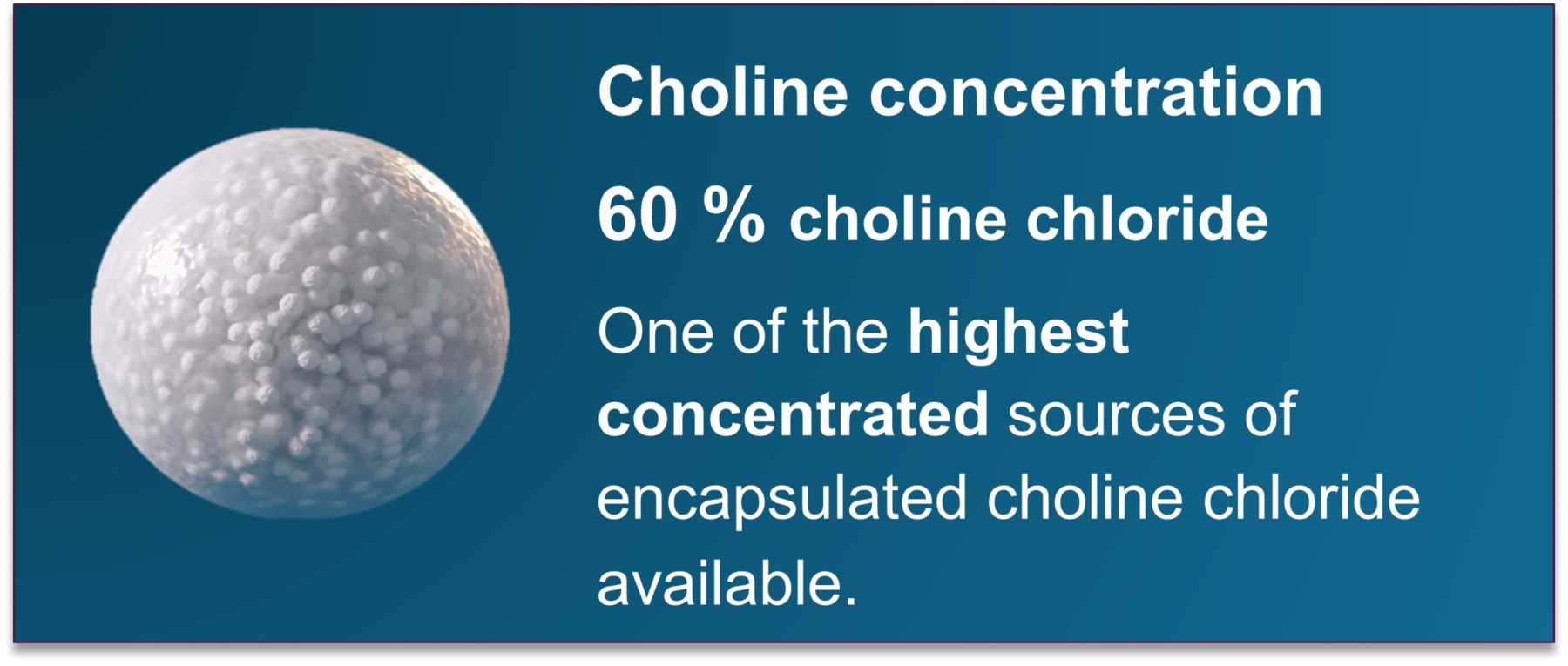 Choline concentration

60 % choline chloride

One of the highest concentrated sources of encapsulated choline chloride available.